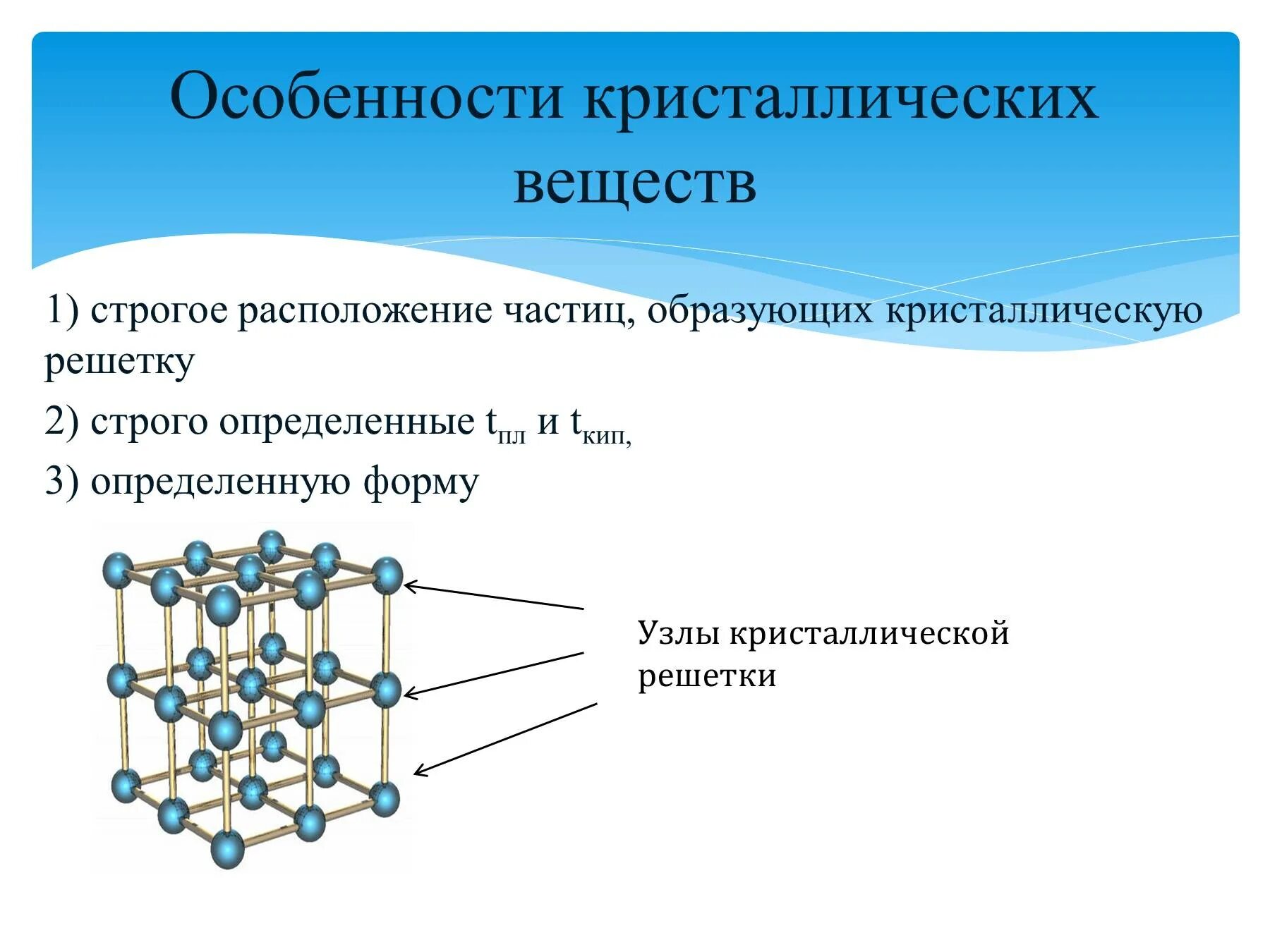 Особенности кристаллических веществ

1) строгое расположение частиц, образующих кристаллическую решетку

2) строго определенные $t_{пл}$ и $t_{кип,}$

3) определенную форму

Узлы кристаллической решетки